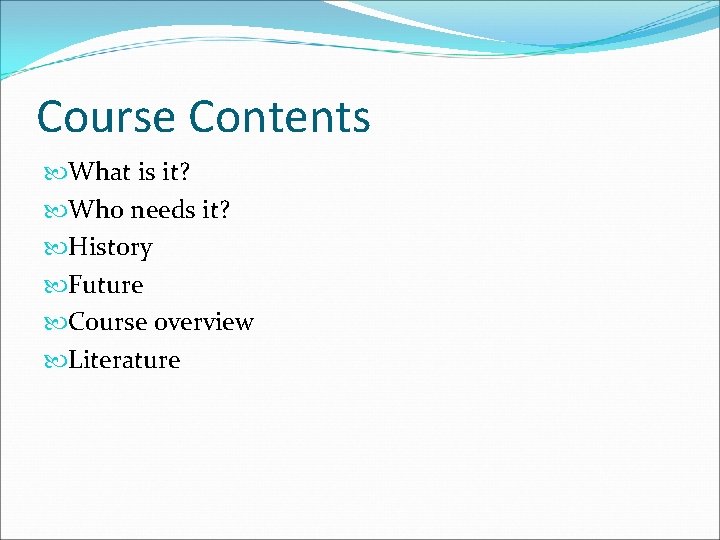 Course Contents

What is it?
Who needs it?
History
Future
Course overview
Literature